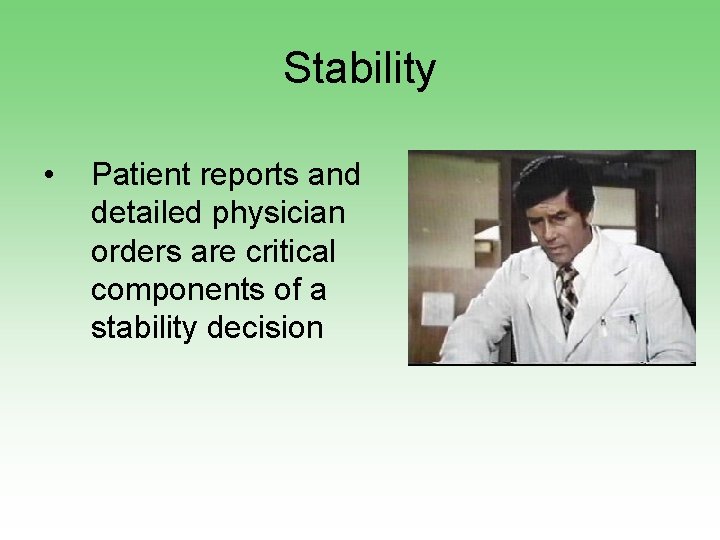 Stability

• Patient reports and detailed physician orders are critical components of a stability decision